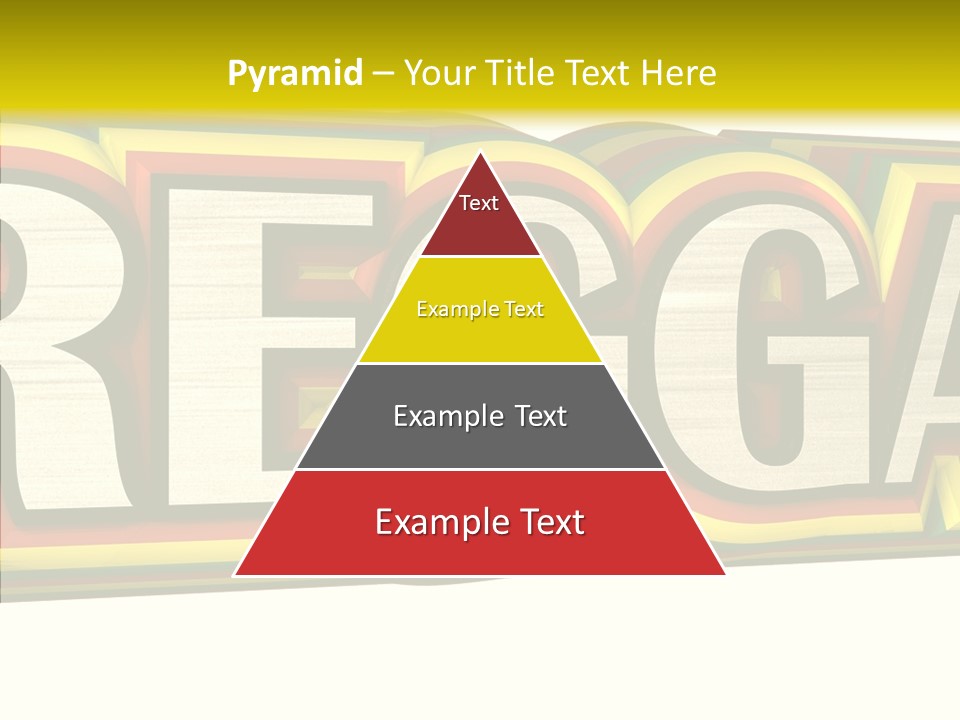 Pyramid – Your Title Text Here

REGGA

Text

Example Text

Example Text

Example Text